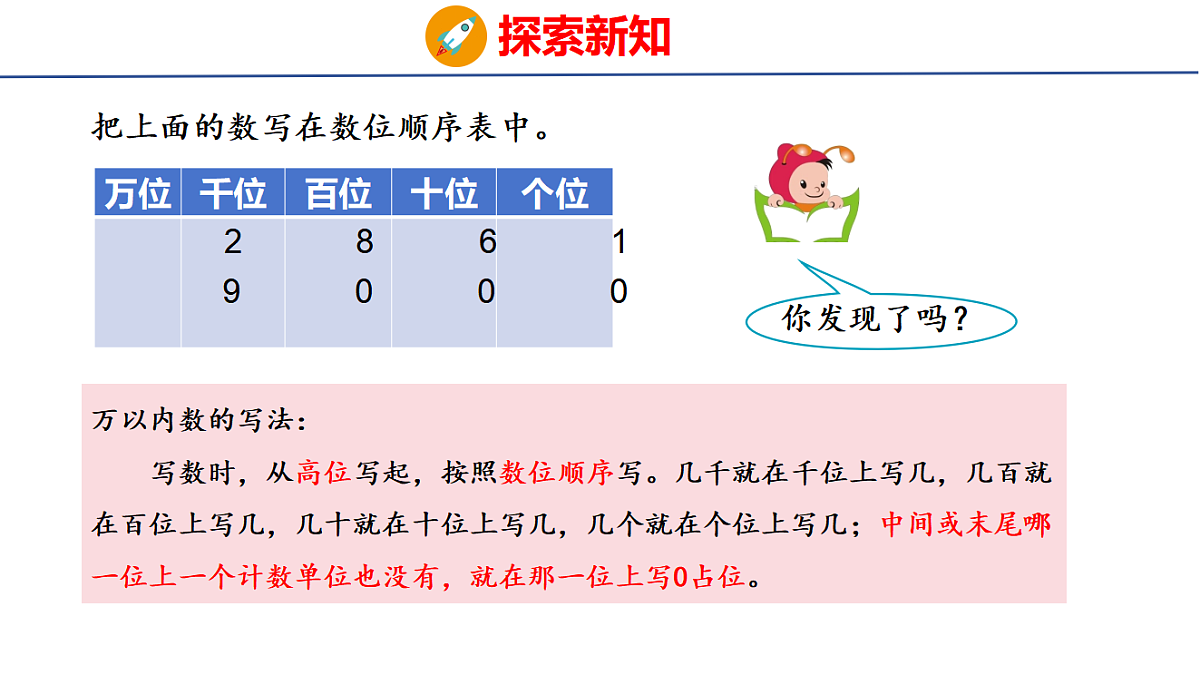 探索新知

把上面的数写在数位顺序表中。

| 万位 | 千位 | 百位 | 十位 | 个位 |
|---|---|---|---|---|
| | 2 | 8 | 6 | 1 |
| | 9 | 0 | 0 | 0 |

你发现了吗？

万以内数的写法：

写数时，从高位写起，按照数位顺序写。几千就在千位上写几，几百就在百位上写几，几十就在十位上写几，几个就在个位上写几；中间或末尾哪一位上一个计数单位也没有，就在那一位上写0占位。